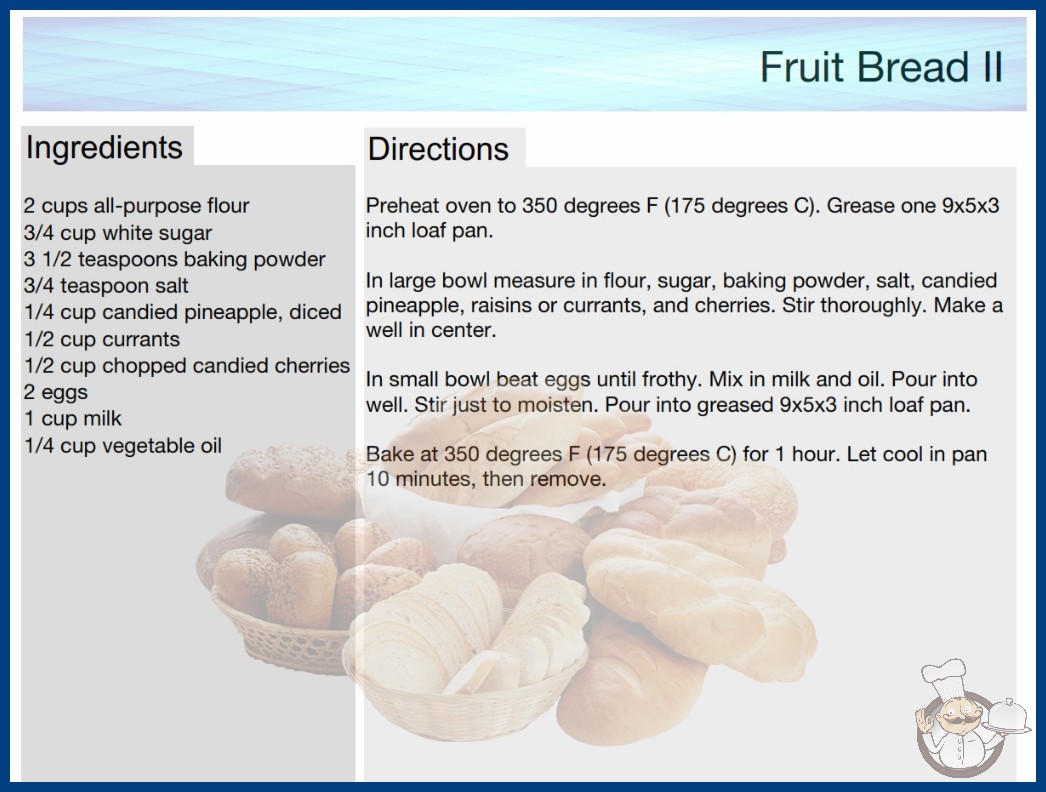 Fruit Bread II

Ingredients

2 cups all-purpose flour
3/4 cup white sugar
3 1/2 teaspoons baking powder
3/4 teaspoon salt
1/4 cup candied pineapple, diced
1/2 cup currants
1/2 cup chopped candied cherries
2 eggs
1 cup milk
1/4 cup vegetable oil

Directions

Preheat oven to 350 degrees F (175 degrees C). Grease one 9x5x3 inch loaf pan.

In large bowl measure in flour, sugar, baking powder, salt, candied pineapple, raisins or currants, and cherries. Stir thoroughly. Make a well in center.

In small bowl beat eggs until frothy. Mix in milk and oil. Pour into well. Stir just to moisten. Pour into greased 9x5x3 inch loaf pan.

Bake at 350 degrees F (175 degrees C) for 1 hour. Let cool in pan 10 minutes, then remove.